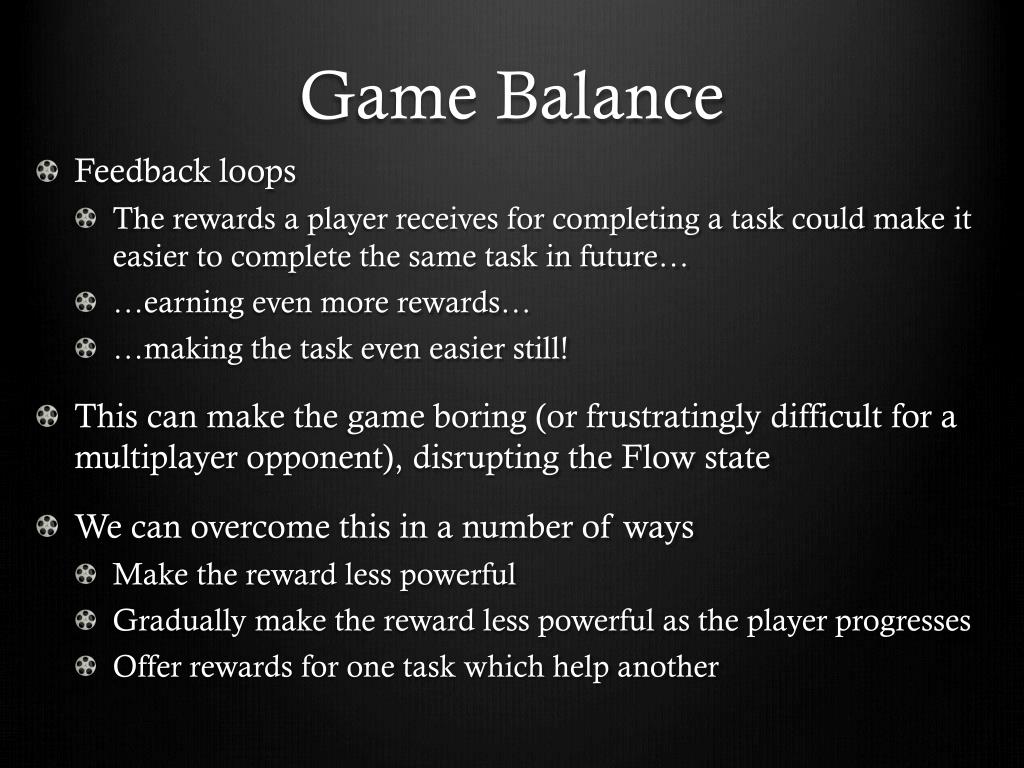 Game Balance

Feedback loops

The rewards a player receives for completing a task could make it easier to complete the same task in future…

…earning even more rewards…

…making the task even easier still!

This can make the game boring (or frustratingly difficult for a multiplayer opponent), disrupting the Flow state

We can overcome this in a number of ways

Make the reward less powerful

Gradually make the reward less powerful as the player progresses

Offer rewards for one task which help another